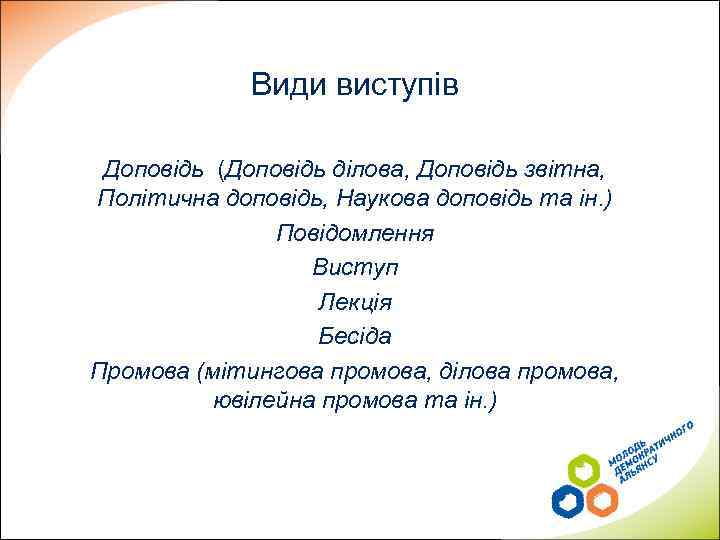 Види виступів

Доповідь (Доповідь ділова, Доповідь звітна, Політична доповідь, Наукова доповідь та ін.)

Повідомлення

Виступ

Лекція

Бесіда

Промова (мітингова промова, ділова промова, ювілейна промова та ін.)

МОЛОДЬ ДЕМОКРАТИЧНОГО АЛЬЯНСУ